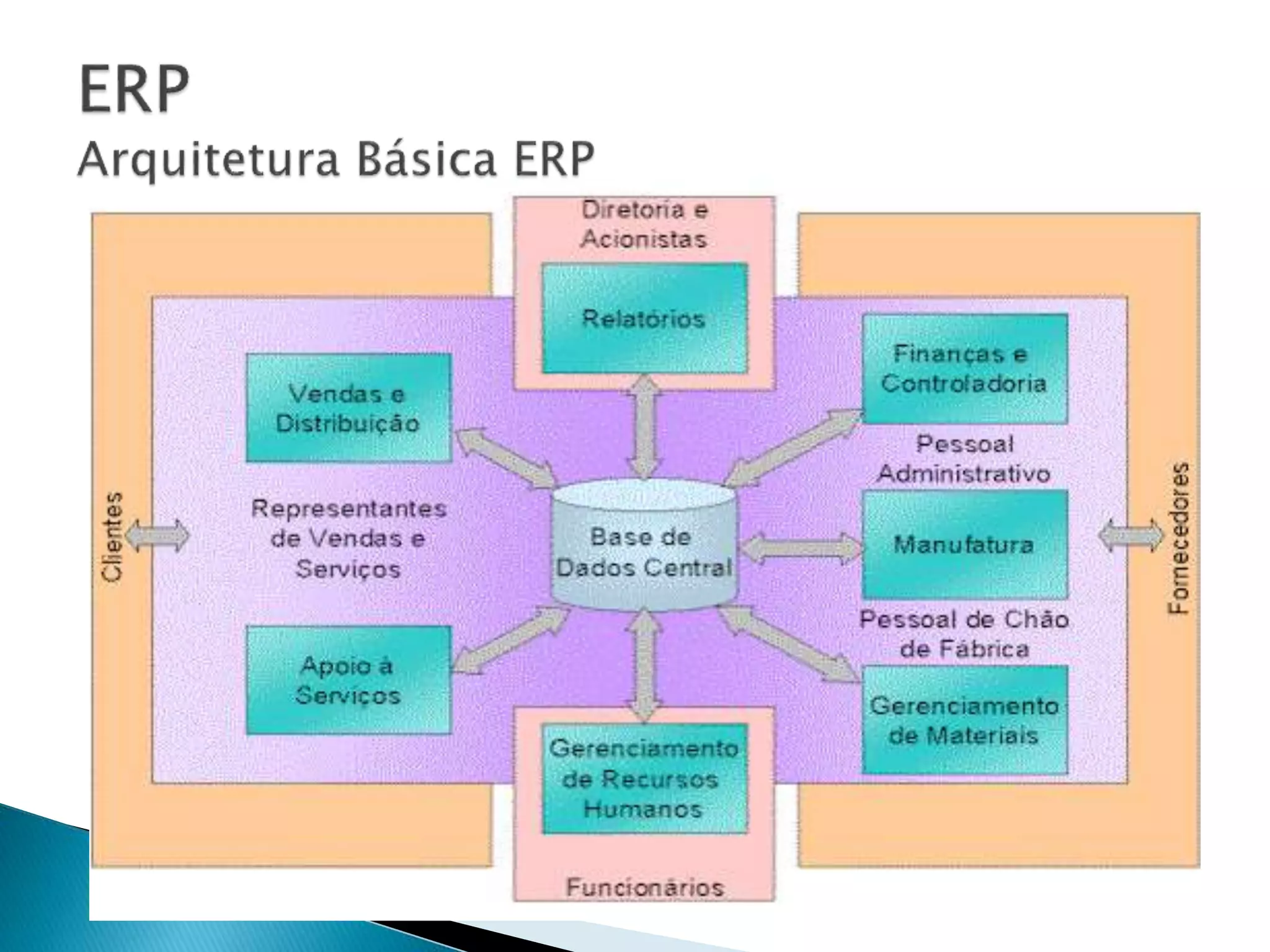 ERP
Arquitetura Básica ERP

Diretoria e Acionistas

Relatórios

Clientes

Vendas e Distribuição

Representantes de Vendas e Serviços

Apoio à Serviços

Base de Dados Central

Finanças e Controladoria

Pessoal Administrativo

Manufatura

Pessoal de Chão de Fábrica

Gerenciamento de Materiais

Fornecedores

Gerenciamento de Recursos Humanos

Funcionários